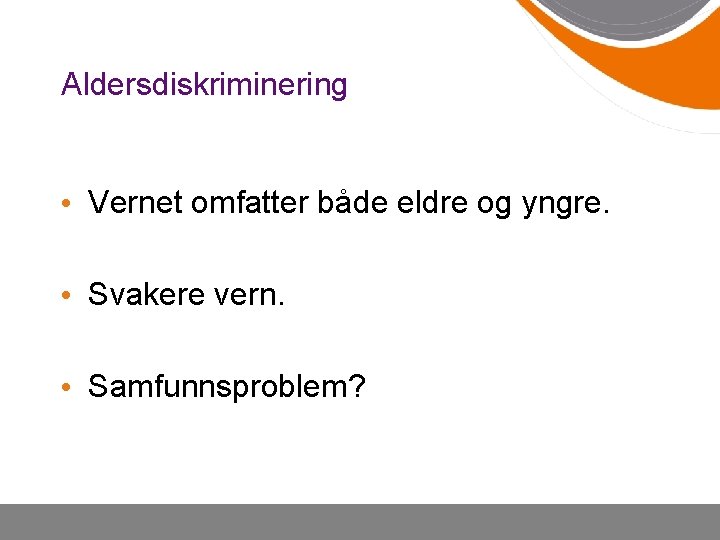 Aldersdiskriminering

• Vernet omfatter både eldre og yngre.

• Svakere vern.

• Samfunnsproblem?